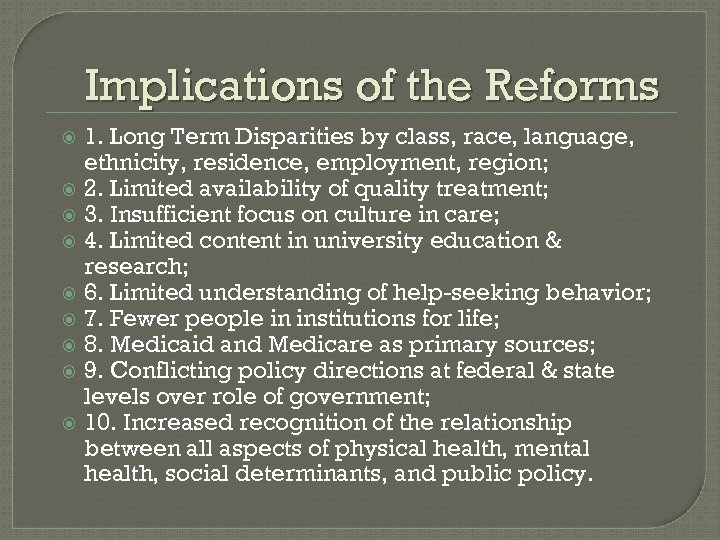 Implications of the Reforms

1. Long Term Disparities by class, race, language, ethnicity, residence, employment, region;
2. Limited availability of quality treatment;
3. Insufficient focus on culture in care;
4. Limited content in university education & research;
6. Limited understanding of help-seeking behavior;
7. Fewer people in institutions for life;
8. Medicaid and Medicare as primary sources;
9. Conflicting policy directions at federal & state levels over role of government;
10. Increased recognition of the relationship between all aspects of physical health, mental health, social determinants, and public policy.